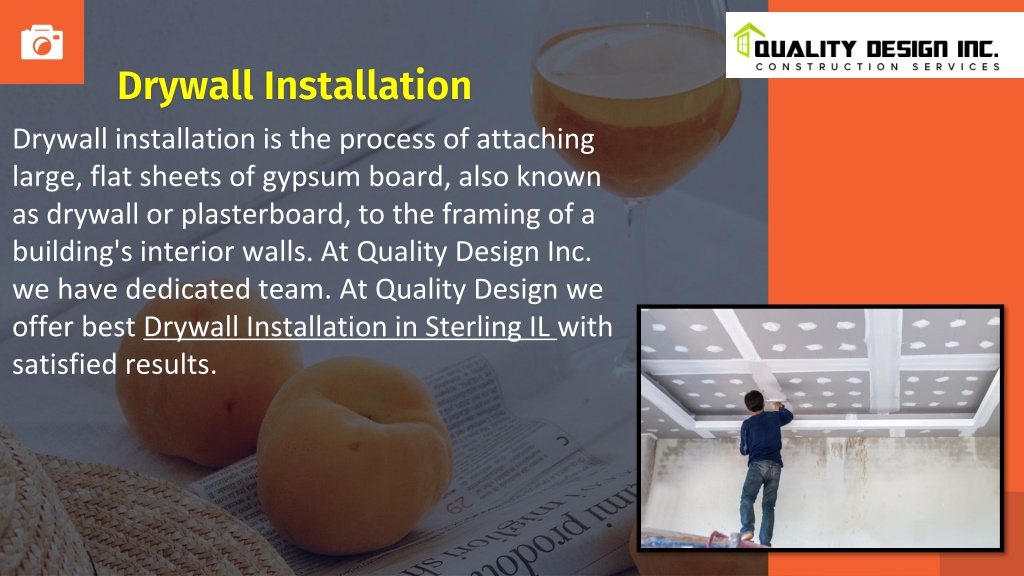 QUALITY DESIGN INC.
CONSTRUCTION SERVICES

Drywall Installation

Drywall installation is the process of attaching large, flat sheets of gypsum board, also known as drywall or plasterboard, to the framing of a building's interior walls. At Quality Design Inc. we have dedicated team. At Quality Design we offer best Drywall Installation in Sterling IL with satisfied results.